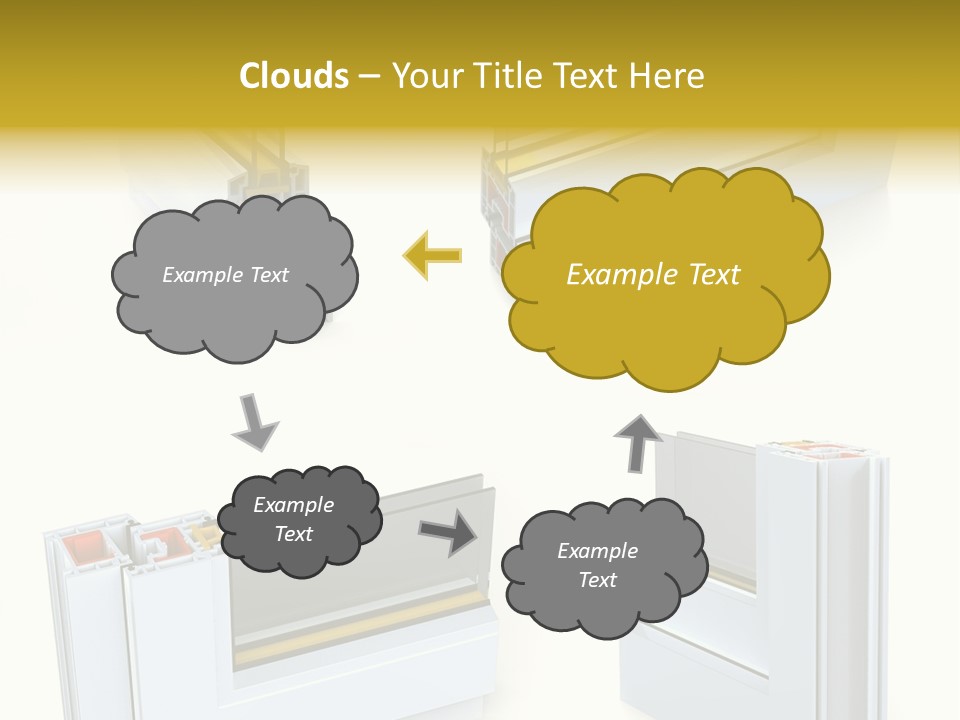 Clouds – Your Title Text Here

Example Text

Example Text

Example Text

Example Text